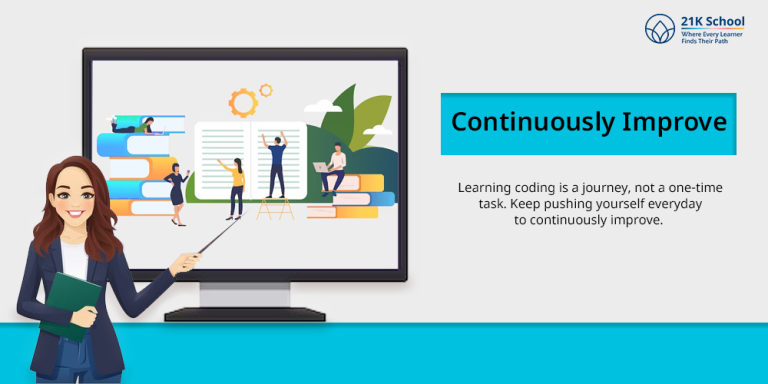 21K School
Where Every Learner Finds Their Path

Continuously Improve

Learning coding is a journey, not a one-time task. Keep pushing yourself everyday to continuously improve.